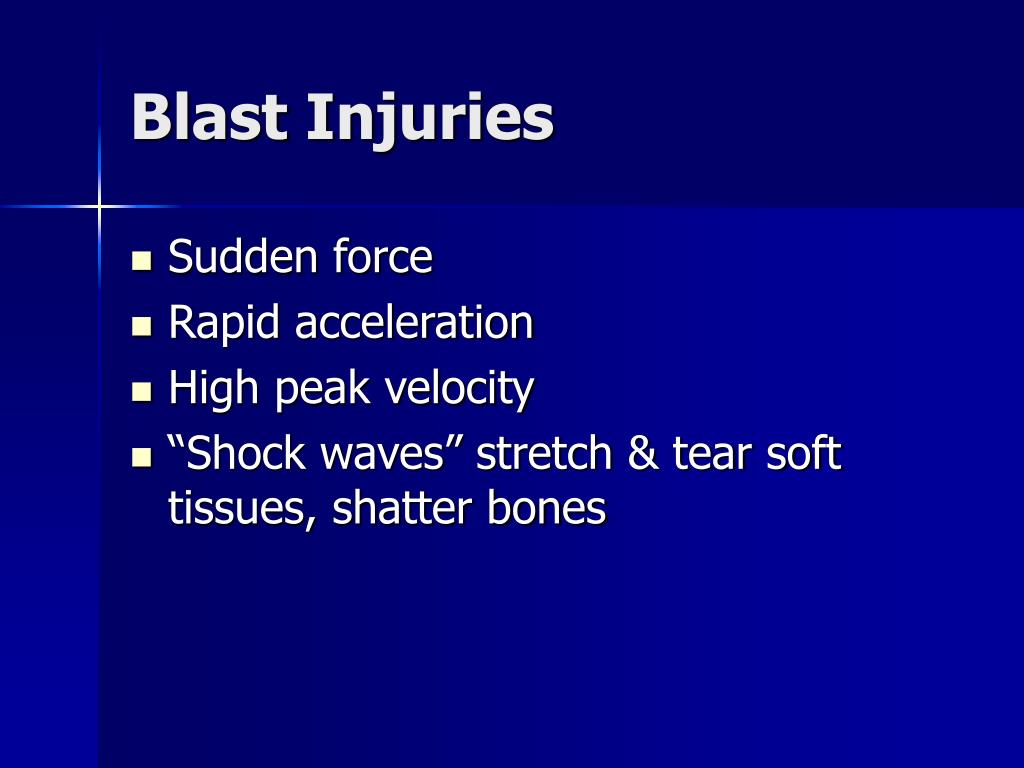 Blast Injuries

- Sudden force
- Rapid acceleration
- High peak velocity
- “Shock waves” stretch & tear soft tissues, shatter bones